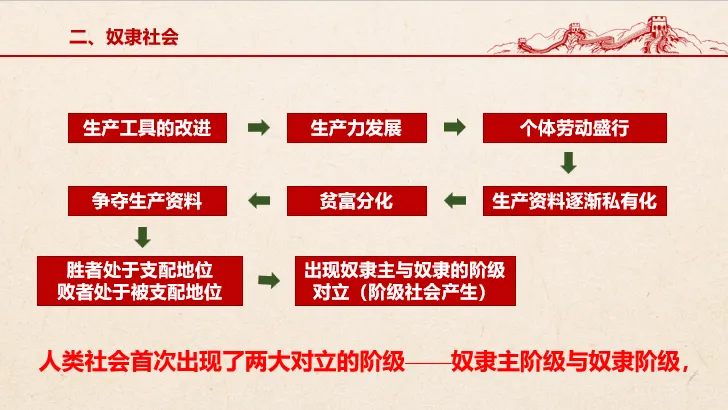 二、奴隶社会

生产工具的改进

生产力发展

个体劳动盛行

生产资料逐渐私有化

贫富分化

争夺生产资料

胜者处于支配地位
败者处于被支配地位

出现奴隶主与奴隶的阶级对立（阶级社会产生）

人类社会首次出现了两大对立的阶级——奴隶主阶级与奴隶阶级，